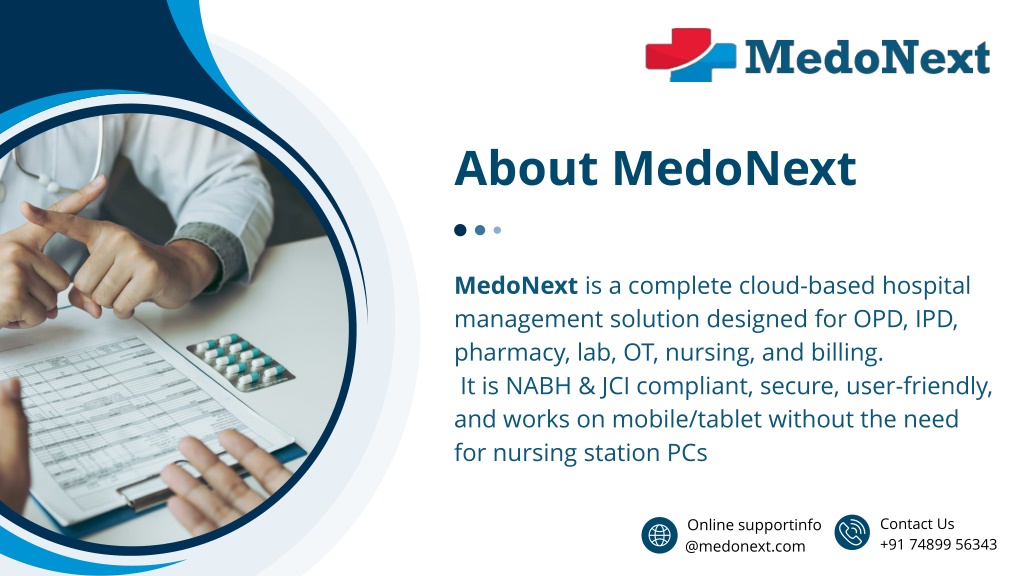 MedoNext

About MedoNext

MedoNext is a complete cloud-based hospital management solution designed for OPD, IPD, pharmacy, lab, OT, nursing, and billing.
It is NABH & JCI compliant, secure, user-friendly, and works on mobile/tablet without the need for nursing station PCs

Online supportinfo @medonext.com

Contact Us +91 74899 56343